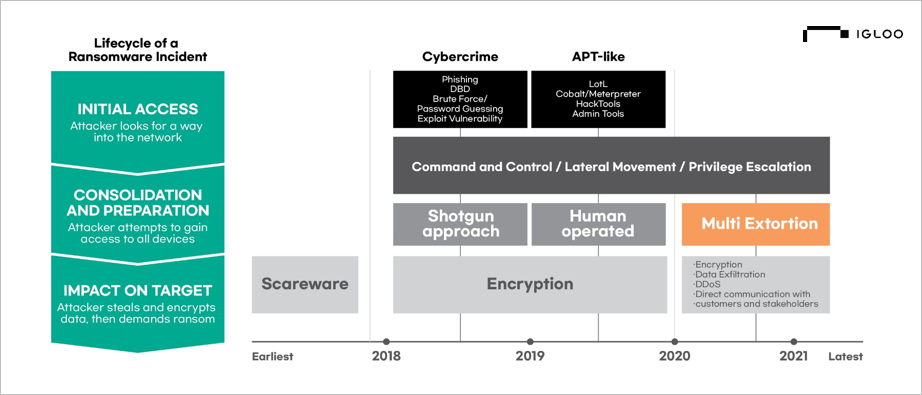 IGLOO

Lifecycle of a Ransomware Incident

INITIAL ACCESS
Attacker looks for a way into the network

CONSOLIDATION AND PREPARATION
Attacker attempts to gain access to all devices

IMPACT ON TARGET
Attacker steals and encrypts data, then demands ransom

Cybercrime

Phishing
DBD
Brute Force/
Password Guessing
Exploit Vulnerability

APT-like

LotL
Cobalt/Meterpreter
HackTools
Admin Tools

Command and Control / Lateral Movement / Privilege Escalation

Shotgun approach

Human operated

Multi Extortion

Scareware

Encryption

·Encryption
·Data Exfiltration
·DDoS
·Direct communication with customers and stakeholders

Earliest 2018 2019 2020 2021 Latest